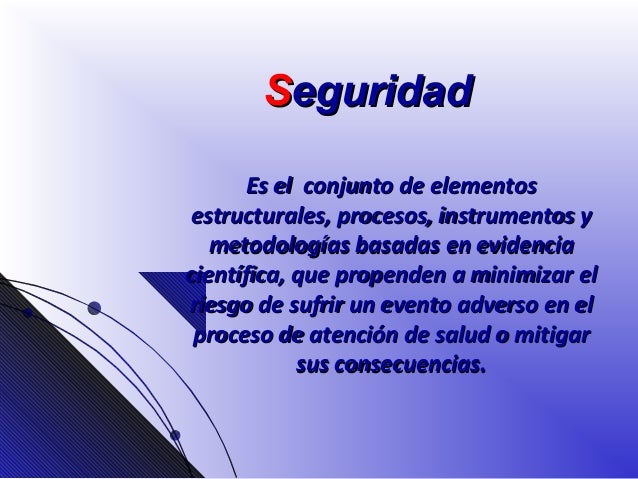 Seguridad

Es el conjunto de elementos estructurales, procesos, instrumentos y metodologías basadas en evidencia científica, que propenden a minimizar el riesgo de sufrir un evento adverso en el proceso de atención de salud o mitigar sus consecuencias.